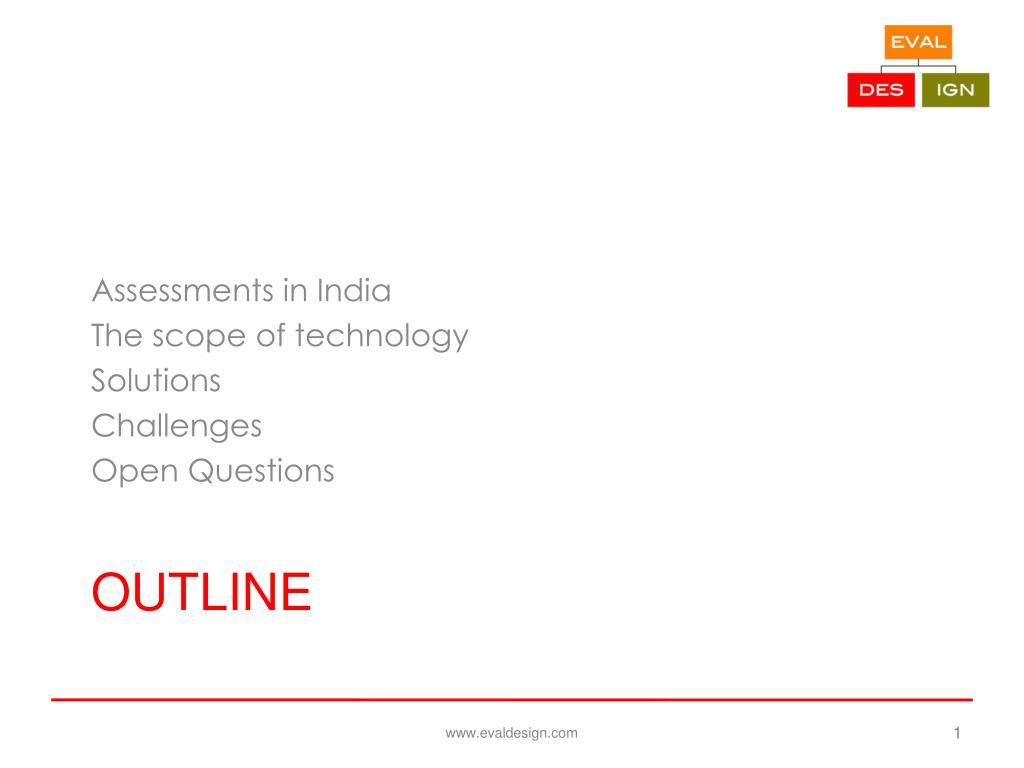 EVAL
DES IGN

Assessments in India
The scope of technology
Solutions
Challenges
Open Questions

OUTLINE

www.evaldesign.com

1